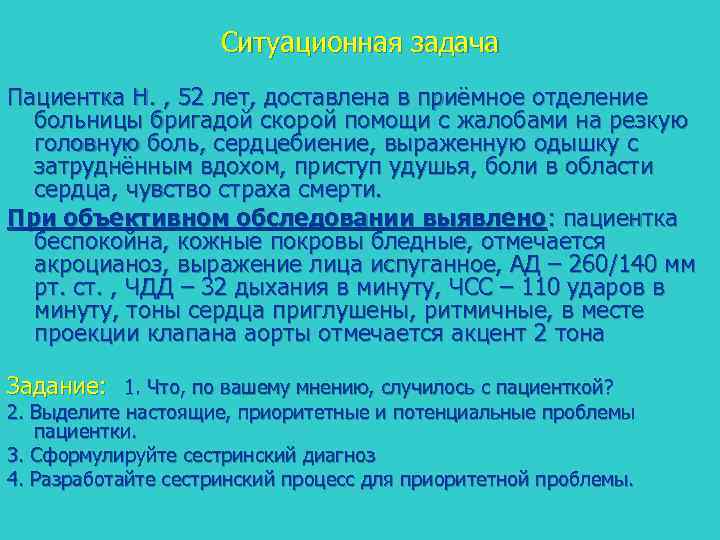 Ситуационная задача

Пациентка Н. , 52 лет, доставлена в приёмное отделение больницы бригадой скорой помощи с жалобами на резкую головную боль, сердцебиение, выраженную одышку с затруднённым вдохом, приступ удушья, боли в области сердца, чувство страха смерти.

При объективном обследовании выявлено: пациентка беспокойна, кожные покровы бледные, отмечается акроцианоз, выражение лица испуганное, АД – 260/140 мм рт. ст. , ЧДД – 32 дыхания в минуту, ЧСС – 110 ударов в минуту, тоны сердца приглушены, ритмичные, в месте проекции клапана аорты отмечается акцент 2 тона

Задание: 1. Что, по вашему мнению, случилось с пациенткой?

2. Выделите настоящие, приоритетные и потенциальные проблемы пациентки.

3. Сформулируйте сестринский диагноз

4. Разработайте сестринский процесс для приоритетной проблемы.